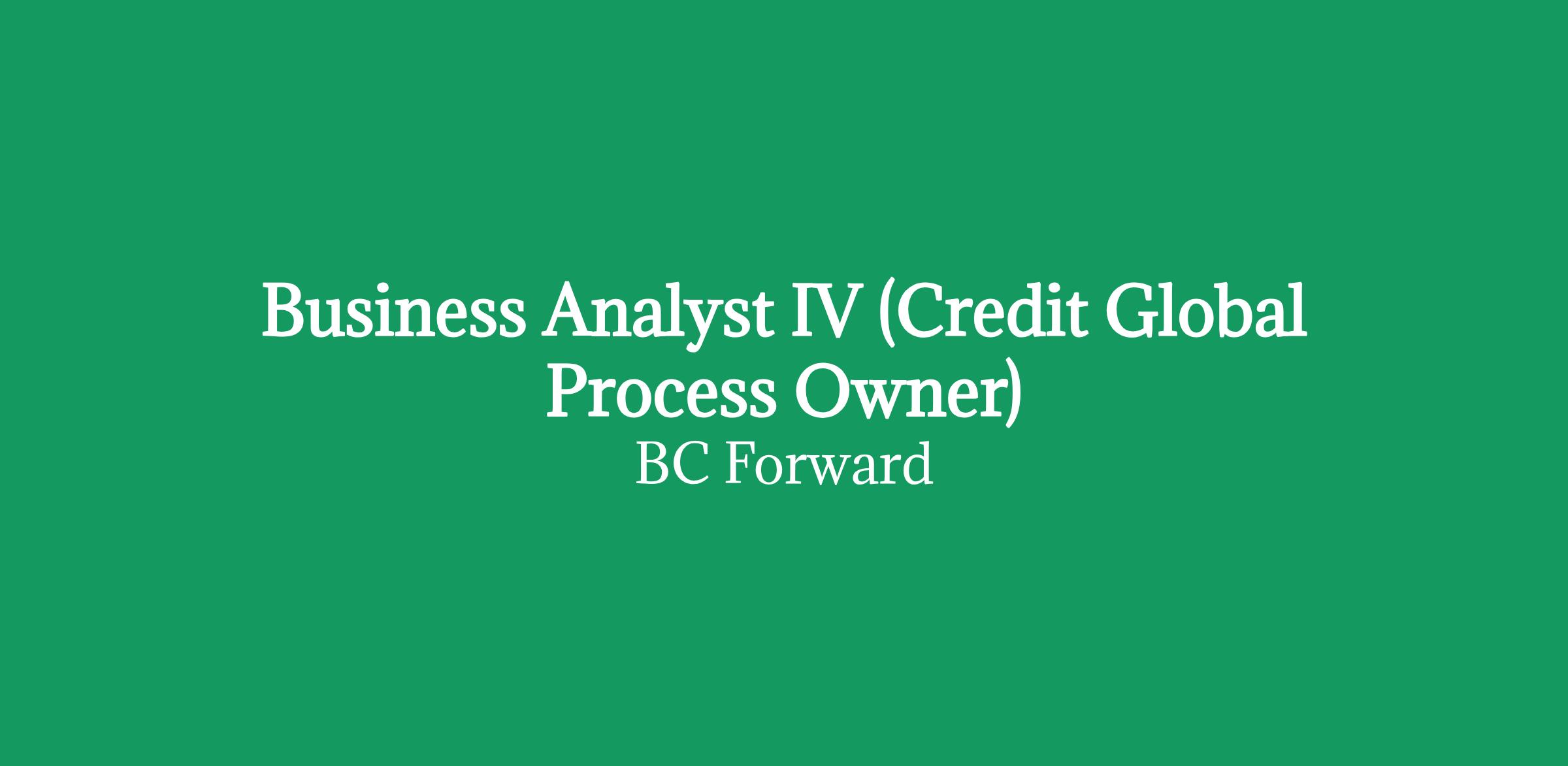 Business Analyst IV (Credit Global Process Owner)

BC Forward